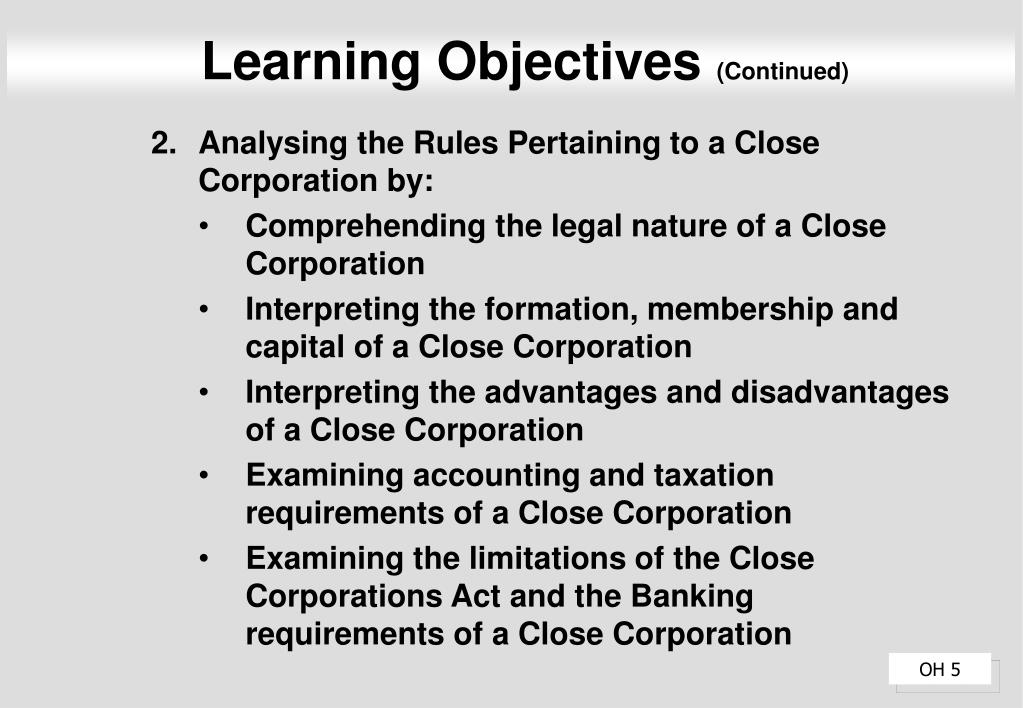 Learning Objectives (Continued)

2. Analysing the Rules Pertaining to a Close Corporation by:
• Comprehending the legal nature of a Close Corporation
• Interpreting the formation, membership and capital of a Close Corporation
• Interpreting the advantages and disadvantages of a Close Corporation
• Examining accounting and taxation requirements of a Close Corporation
• Examining the limitations of the Close Corporations Act and the Banking requirements of a Close Corporation

OH 5